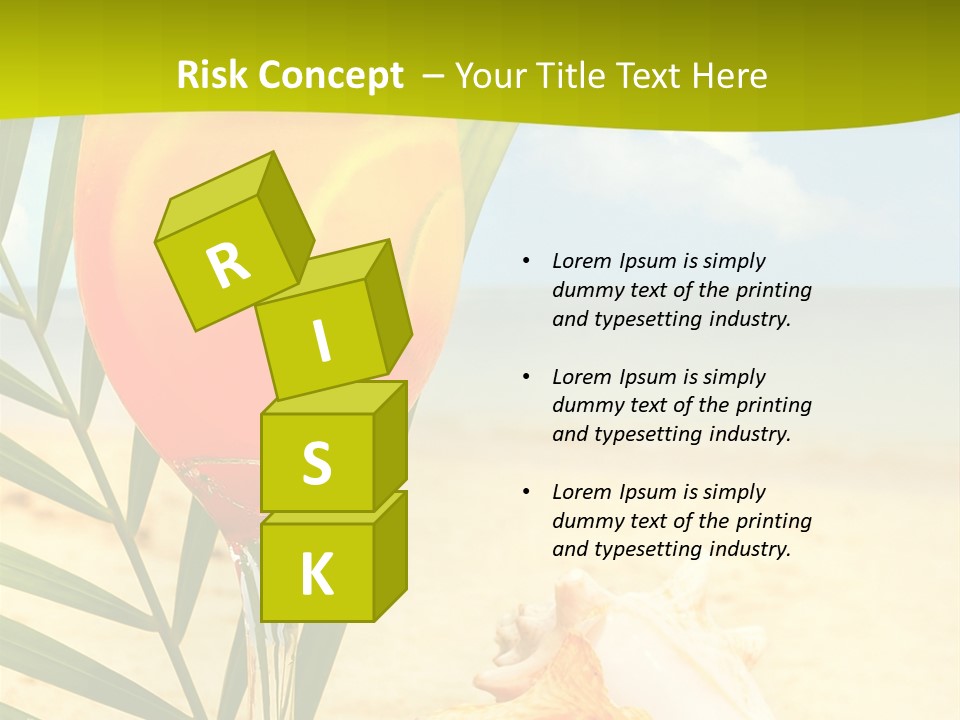 Risk Concept – Your Title Text Here

R

I

S

K

• Lorem Ipsum is simply dummy text of the printing and typesetting industry.

• Lorem Ipsum is simply dummy text of the printing and typesetting industry.

• Lorem Ipsum is simply dummy text of the printing and typesetting industry.